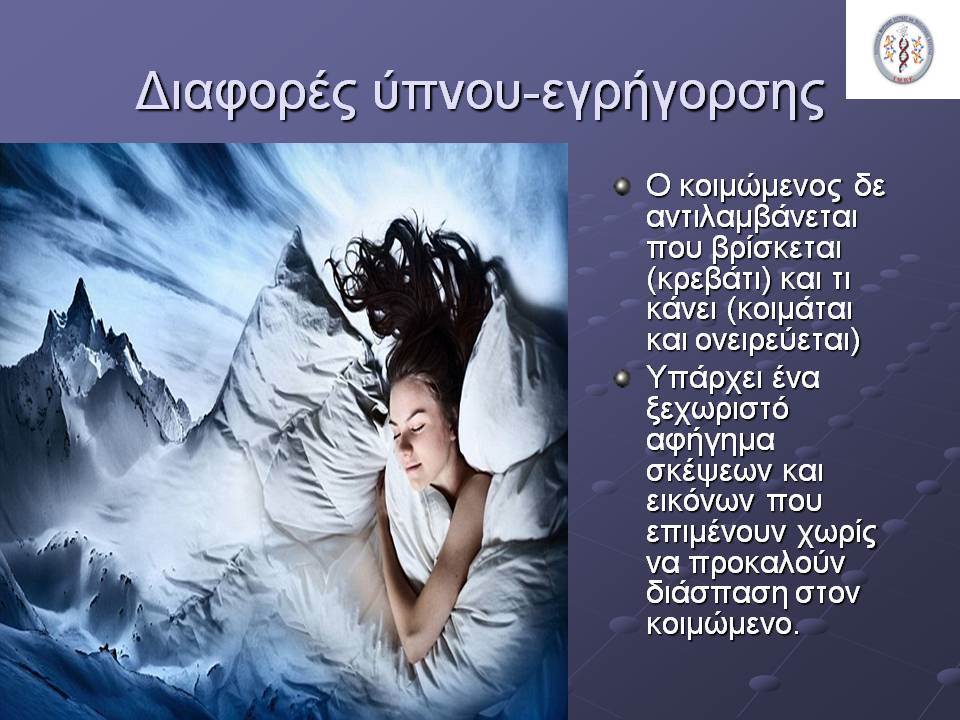 Διαφορές ύπνου-εγρήγορσης

Ο κοιμώμενος δε αντιλαμβάνεται που βρίσκεται (κρεβάτι) και τι κάνει (κοιμάται και ονειρεύεται)

Υπάρχει ένα ξεχωριστό αφήγημα σκέψεων και εικόνων που επιμένουν χωρίς να προκαλούν διάσπαση στον κοιμώμενο.